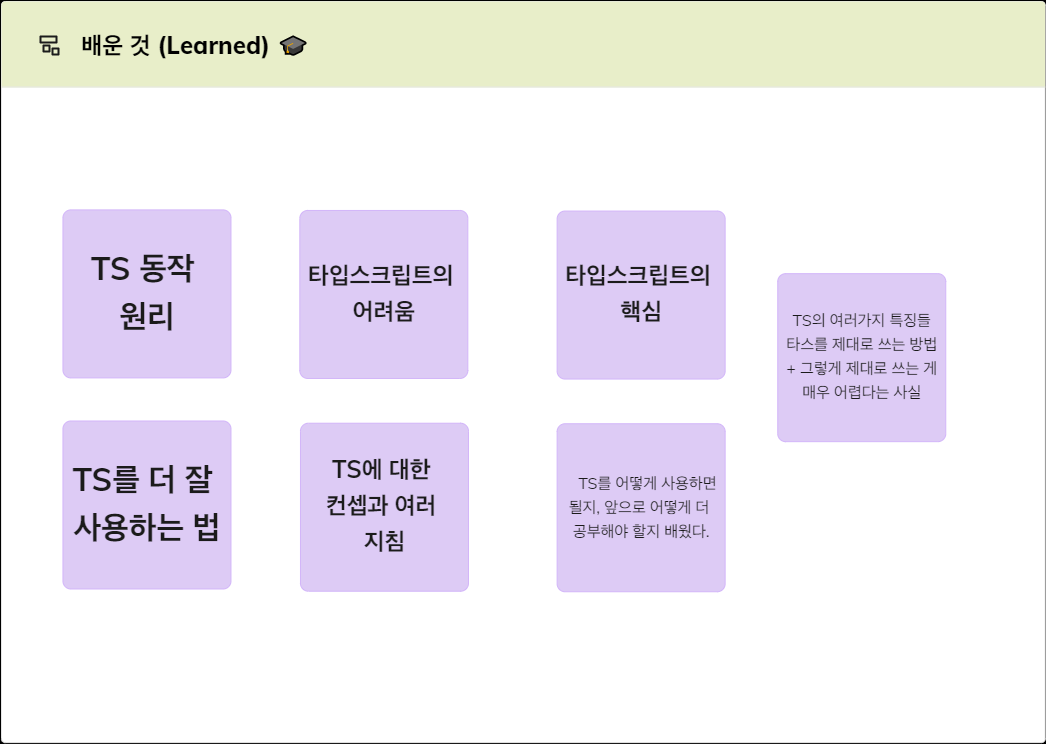 배운 것 (Learned) 🎓

TS 동작 원리

타입스크립트의 어려움

타입스크립트의 핵심

TS의 여러가지 특징들 타스를 제대로 쓰는 방법 + 그렇게 제대로 쓰는 게 매우 어렵다는 사실

TS를 더 잘 사용하는 법

TS에 대한 컨셉과 여러 지침

TS를 어떻게 사용하면 될지, 앞으로 어떻게 더 공부해야 할지 배웠다.